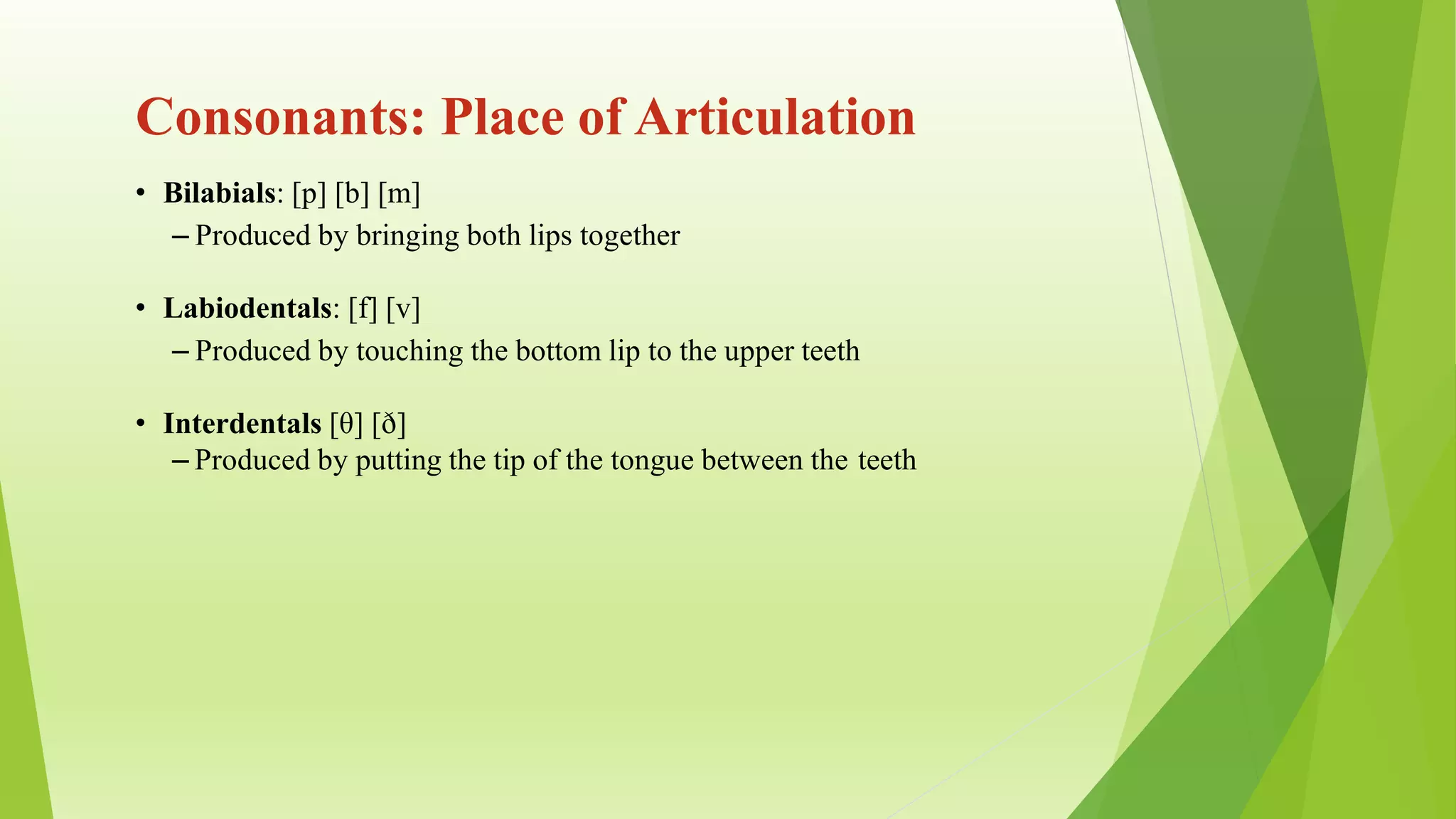 Consonants: Place of Articulation

• Bilabials: [p] [b] [m]
– Produced by bringing both lips together

• Labiodentals: [f] [v]
– Produced by touching the bottom lip to the upper teeth

• Interdentals [θ] [ð]
– Produced by putting the tip of the tongue between the teeth